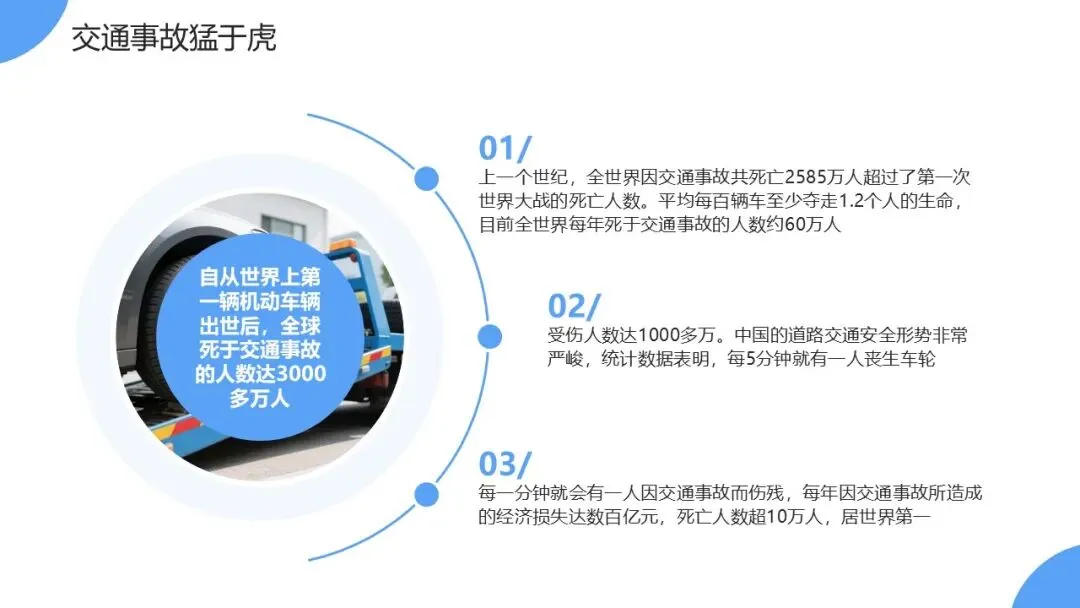 交通事故猛于虎

自从世界上第一辆机动车辆出世后，全球死于交通事故的人数达3000多万人

01/
上一个世纪，全世界因交通事故共死亡2585万人超过了第一次世界大战的死亡人数。平均每百辆车至少夺走1.2个人的生命，目前全世界每年死于交通事故的人数约60万人

02/
受伤人数达1000多万。中国的道路交通安全形势非常严峻，统计数据表明，每5分钟就有一人丧生车轮

03/
每一分钟就会有一人因交通事故而伤残，每年因交通事故所造成的经济损失达数百亿元，死亡人数超10万人，居世界第一